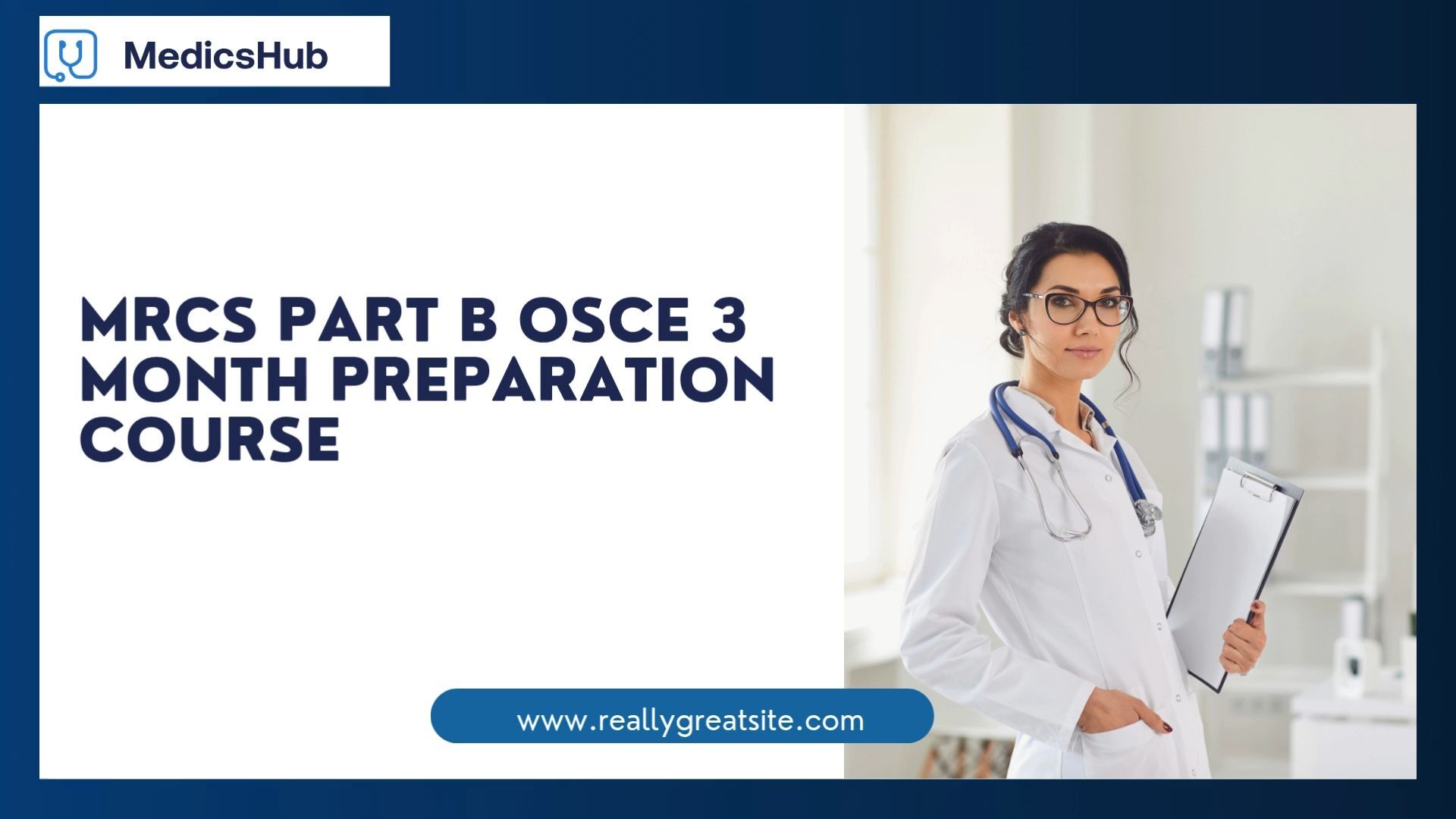 MedicsHub

MRCS PART B OSCE 3 MONTH PREPARATION COURSE

www.reallygreatsite.com